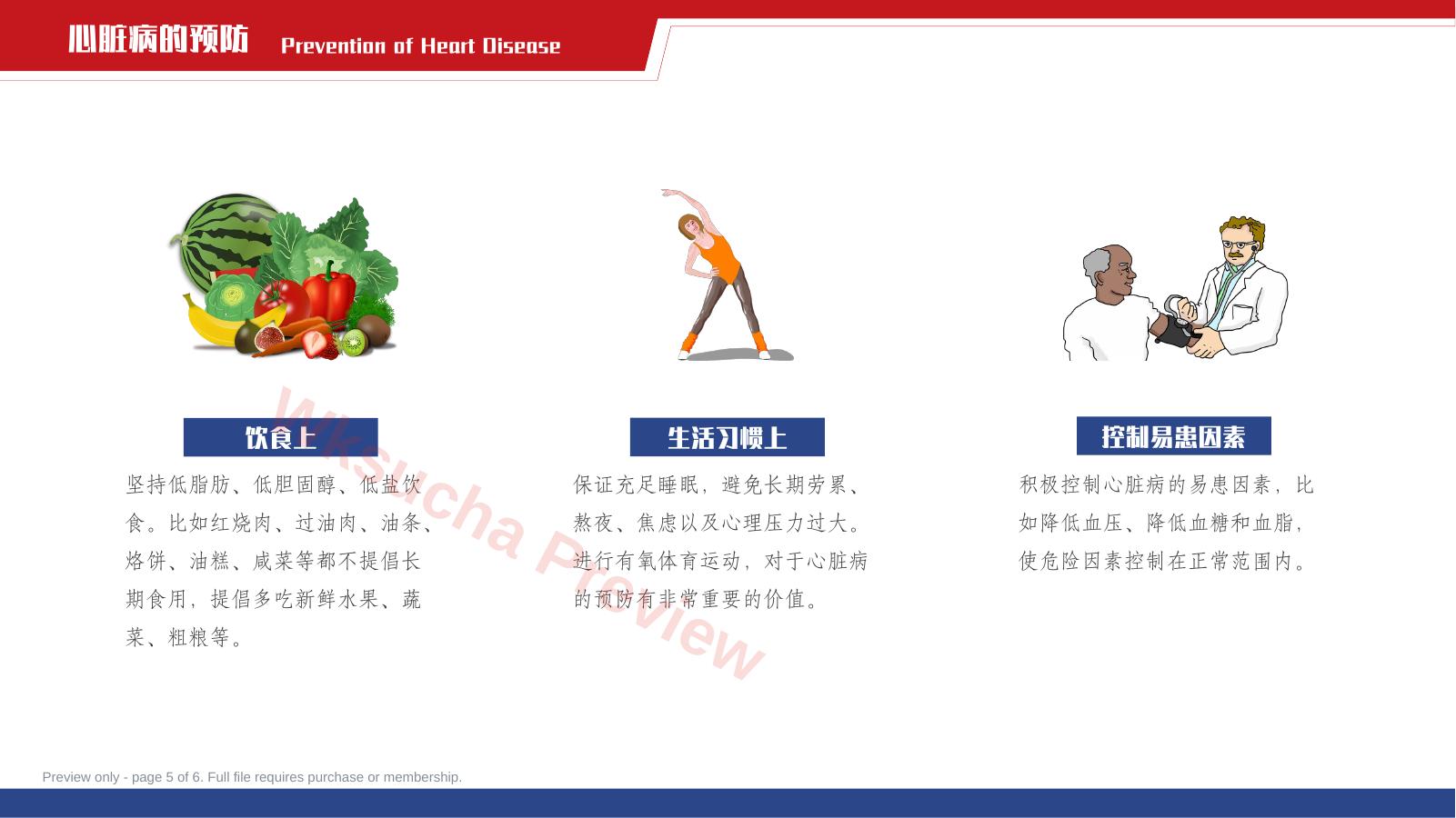 心脏病的预防 Prevention of Heart Disease

Wksucha Preview

饮食上

坚持低脂肪、低胆固醇、低盐饮食。比如红烧肉、过油肉、油条、烙饼、油糕、咸菜等都不提倡长期食用，提倡多吃新鲜水果、蔬菜、粗粮等。

生活习惯上

保证充足睡眠，避免长期劳累、熬夜、焦虑以及心理压力过大。进行有氧体育运动，对于心脏病的预防有非常重要的价值。

控制易患因素

积极控制心脏病的易患因素，比如降低血压、降低血糖和血脂，使危险因素控制在正常范围内。

Preview only - page 5 of 6. Full file requires purchase or membership.